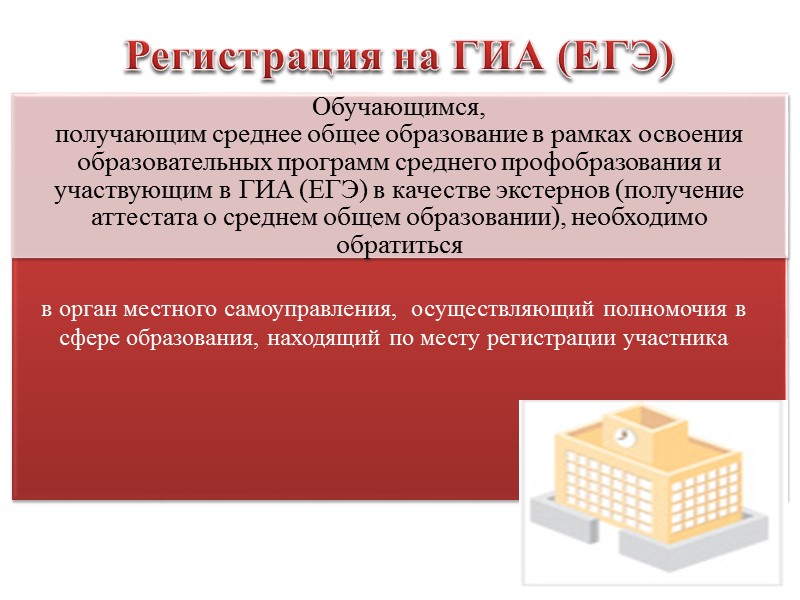 Регистрация на ГИА (ЕГЭ)

Обучающимся,
получающим среднее общее образование в рамках освоения образовательных программ среднего профобразования и участвующим в ГИА (ЕГЭ) в качестве экстернов (получение аттестата о среднем общем образовании), необходимо обратиться

в орган местного самоуправления, осуществляющий полномочия в сфере образования, находящий по месту регистрации участника